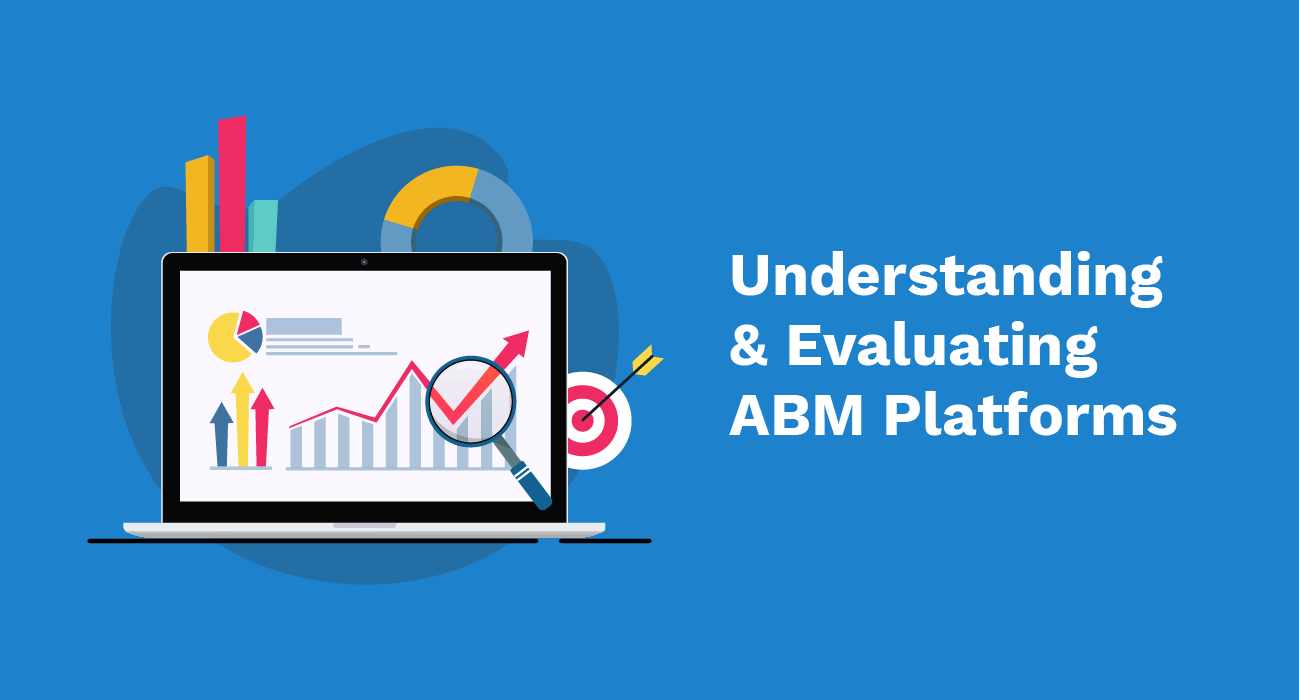 Understanding & Evaluating ABM Platforms